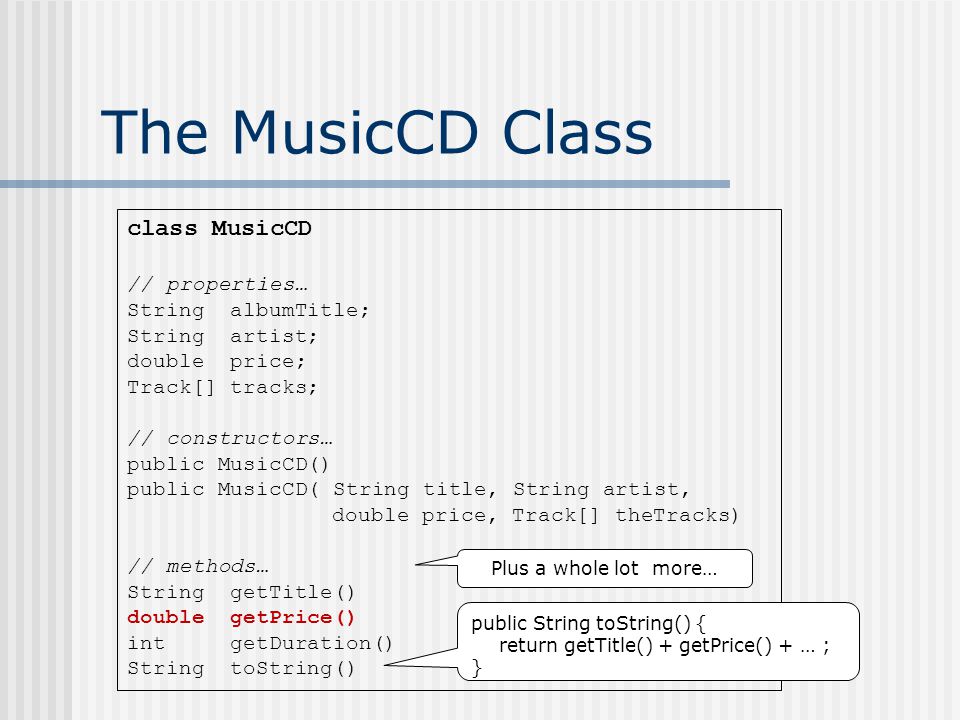 The MusicCD Class

class MusicCD

// properties…
String albumTitle;
String artist;
double price;
Track[] tracks;

// constructors…
public MusicCD()
public MusicCD( String title, String artist, double price, Track[] theTracks)

// methods…
String getTitle()
double getPrice()
int getDuration()
String toString()

Plus a whole lot more…

public String toString() {
return getTitle() + getPrice() + … ;
}